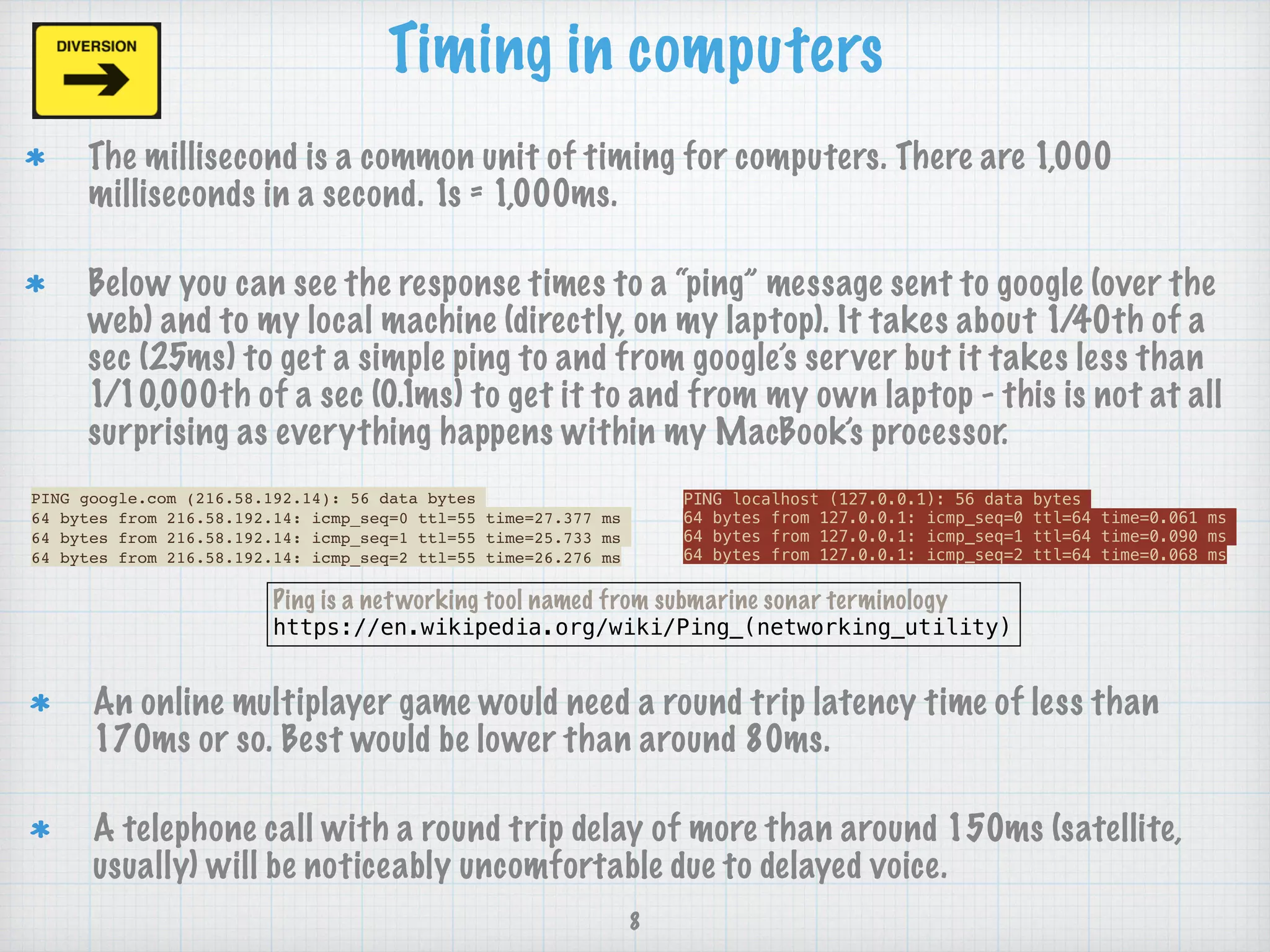 DIVERSION

Timing in computers

* The millisecond is a common unit of timing for computers. There are 1,000 milliseconds in a second. 1s = 1,000ms.

* Below you can see the response times to a "ping" message sent to google (over the web) and to my local machine (directly, on my laptop). It takes about 1/40th of a sec (25ms) to get a simple ping to and from google's server but it takes less than 1/10,000th of a sec (0.1ms) to get it to and from my own laptop - this is not at all surprising as everything happens within my MacBook's processor.

PING google.com (216.58.192.14): 56 data bytes
64 bytes from 216.58.192.14: icmp_seq=0 ttl=55 time=27.377 ms
64 bytes from 216.58.192.14: icmp_seq=1 ttl=55 time=25.733 ms
64 bytes from 216.58.192.14: icmp_seq=2 ttl=55 time=26.276 ms

PING localhost (127.0.0.1): 56 data bytes
64 bytes from 127.0.0.1: icmp_seq=0 ttl=64 time=0.061 ms
64 bytes from 127.0.0.1: icmp_seq=1 ttl=64 time=0.090 ms
64 bytes from 127.0.0.1: icmp_seq=2 ttl=64 time=0.068 ms

Ping is a networking tool named from submarine sonar terminology
https://en.wikipedia.org/wiki/Ping_(networking_utility)

* An online multiplayer game would need a round trip latency time of less than 170ms or so. Best would be lower than around 80ms.

* A telephone call with a round trip delay of more than around 150ms (satellite, usually) will be noticeably uncomfortable due to delayed voice.

8